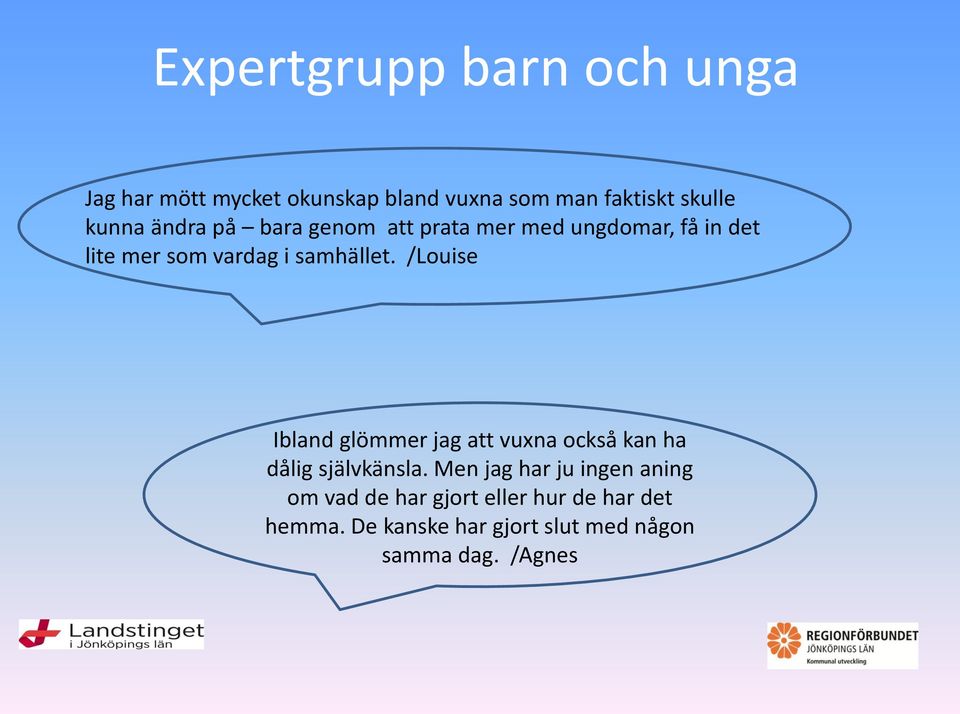 Expertgrupp barn och unga

Jag har mött mycket okunskap bland vuxna som man faktiskt skulle kunna ändra på – bara genom att prata mer med ungdomar, få in det lite mer som vardag i samhället. /Louise

Ibland glömmer jag att vuxna också kan ha dålig självkänsla. Men jag har ju ingen aning om vad de har gjort eller hur de har det hemma. De kanske har gjort slut med någon samma dag. /Agnes

Landstinget i Jönköpings län

REGIONFÖRBUNDET JÖNKÖPINGS LÄN Kommunal utveckling